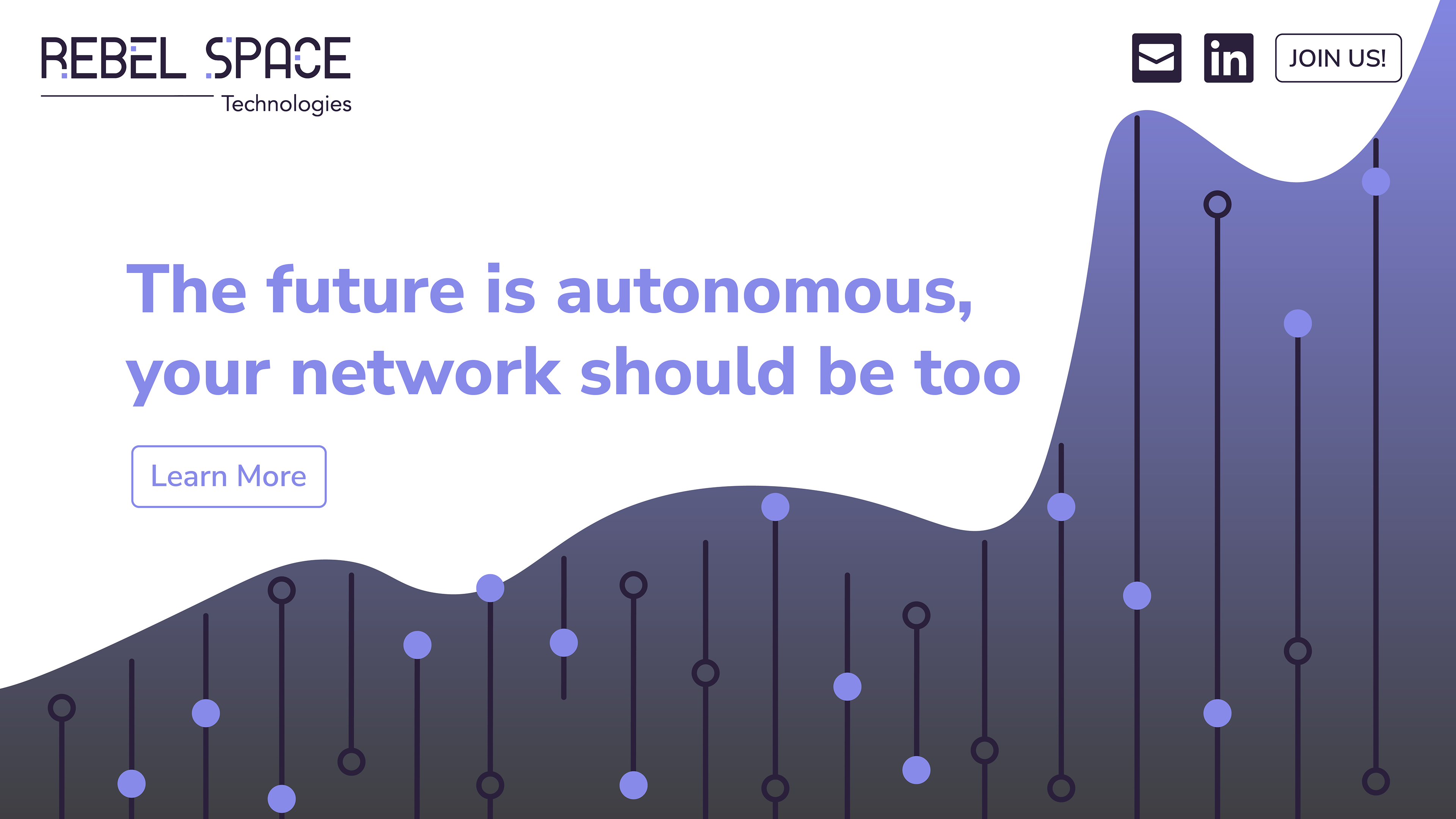 REBEL SPACE
Technologies

in JOIN US!

The future is autonomous, your network should be too

Learn More